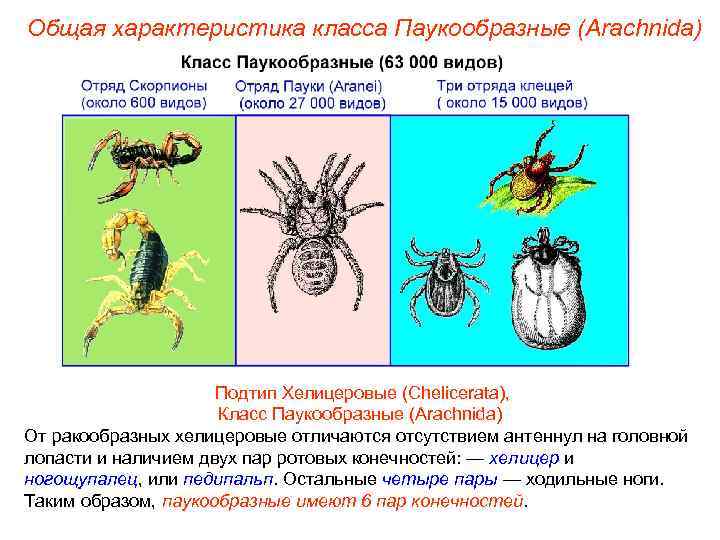 Общая характеристика класса Паукообразные (Arachnida)

Класс Паукообразные (63 000 видов)

Отряд Скорпионы (около 600 видов)

Отряд Пауки (Aranei) (около 27 000 видов)

Три отряда клещей ( около 15 000 видов)

Подтип Хелицеровые (Chelicerata), Класс Паукообразные (Arachnida)

От ракообразных хелицеровые отличаются отсутствием антеннул на головной лопасти и наличием двух пар ротовых конечностей: — хелицер и ногощупалец, или педипальп. Остальные четыре пары — ходильные ноги. Таким образом, паукообразные имеют 6 пар конечностей.